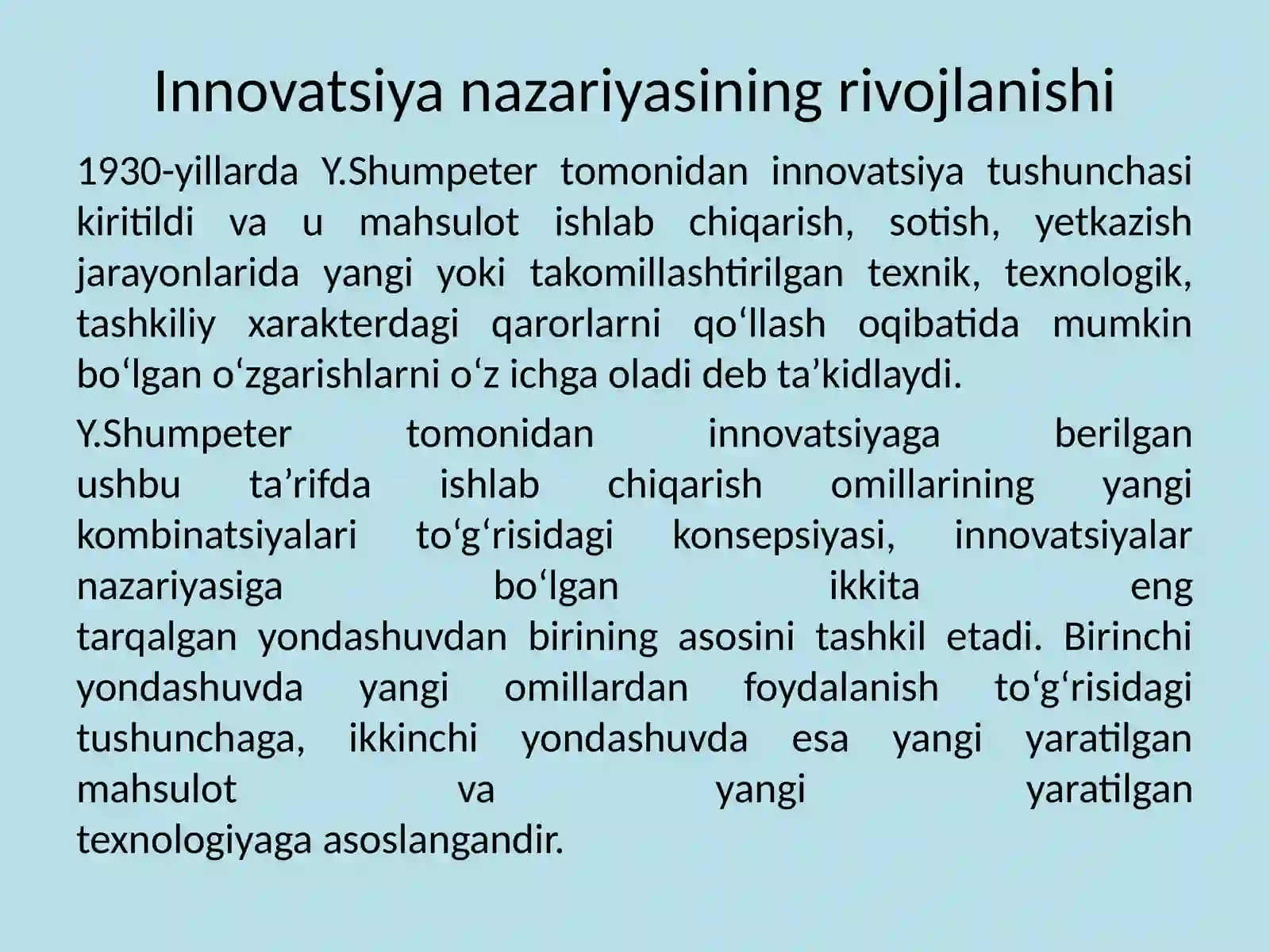 Innovatsiya nazariyasining rivojlanishi

1930-yillarda Y.Shumpeter tomonidan innovatsiya tushunchasi kiritildi va u mahsulot ishlab chiqarish, sotish, yetkazish jarayonlarida yangi yoki takomillashtirilgan texnik, texnologik, tashkiliy xarakterdagi qarorlarni qo‘llash oqibatida mumkin bo‘lgan o‘zgarishlarni o‘z ichga oladi deb ta’kidlaydi.

Y.Shumpeter tomonidan innovatsiyaga berilgan ushbu ta’rifda ishlab chiqarish omillarining yangi kombinatsiyalari to‘g‘risidagi konsepsiyasi, innovatsiyalar nazariyasiga bo‘lgan ikkita eng tarqalgan yondashuvdan birining asosini tashkil etadi. Birinchi yondashuvda yangi omillardan foydalanish to‘g‘risidagi tushunchaga, ikkinchi yondashuvda esa yangi yaratilgan mahsulot va yangi yaratilgan texnologiyaga asoslangandir.